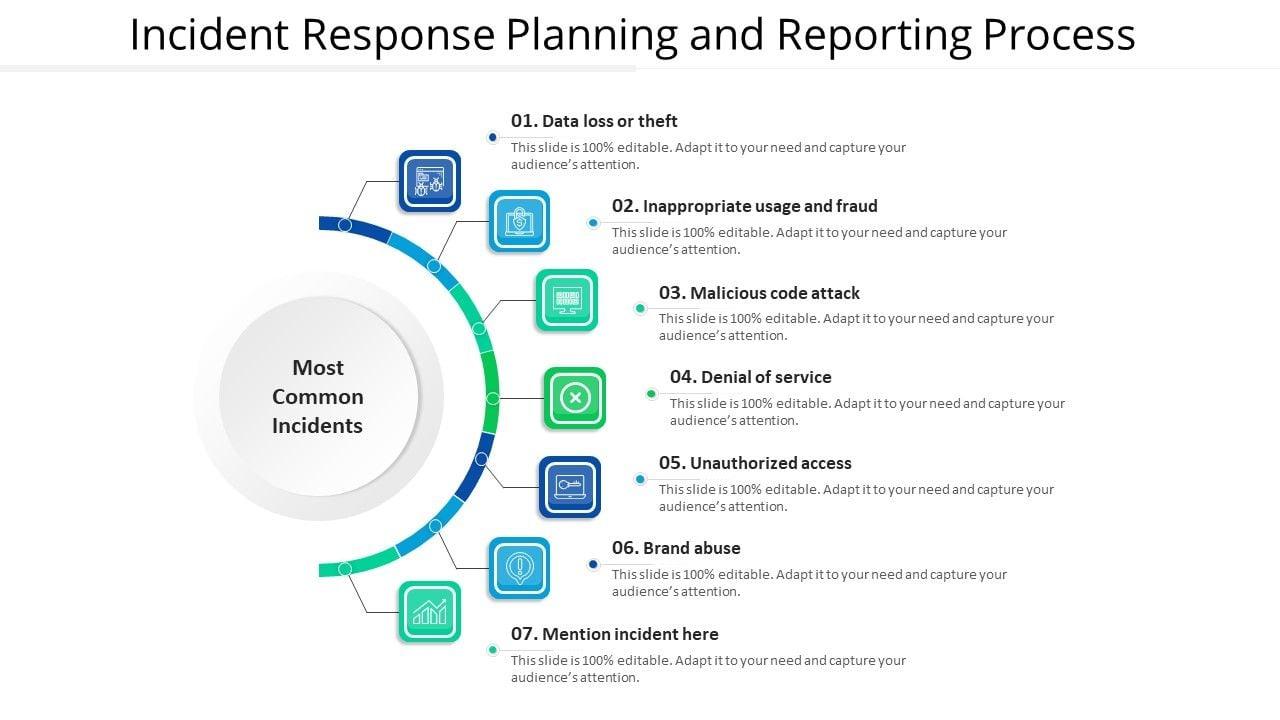 Incident Response Planning and Reporting Process

Most Common Incidents

01. Data loss or theft
This slide is 100% editable. Adapt it to your need and capture your audience's attention.

02. Inappropriate usage and fraud
This slide is 100% editable. Adapt it to your need and capture your audience's attention.

03. Malicious code attack
This slide is 100% editable. Adapt it to your need and capture your audience's attention.

04. Denial of service
This slide is 100% editable. Adapt it to your need and capture your audience's attention.

05. Unauthorized access
This slide is 100% editable. Adapt it to your need and capture your audience's attention.

06. Brand abuse
This slide is 100% editable. Adapt it to your need and capture your audience's attention.

07. Mention incident here
This slide is 100% editable. Adapt it to your need and capture your audience's attention.